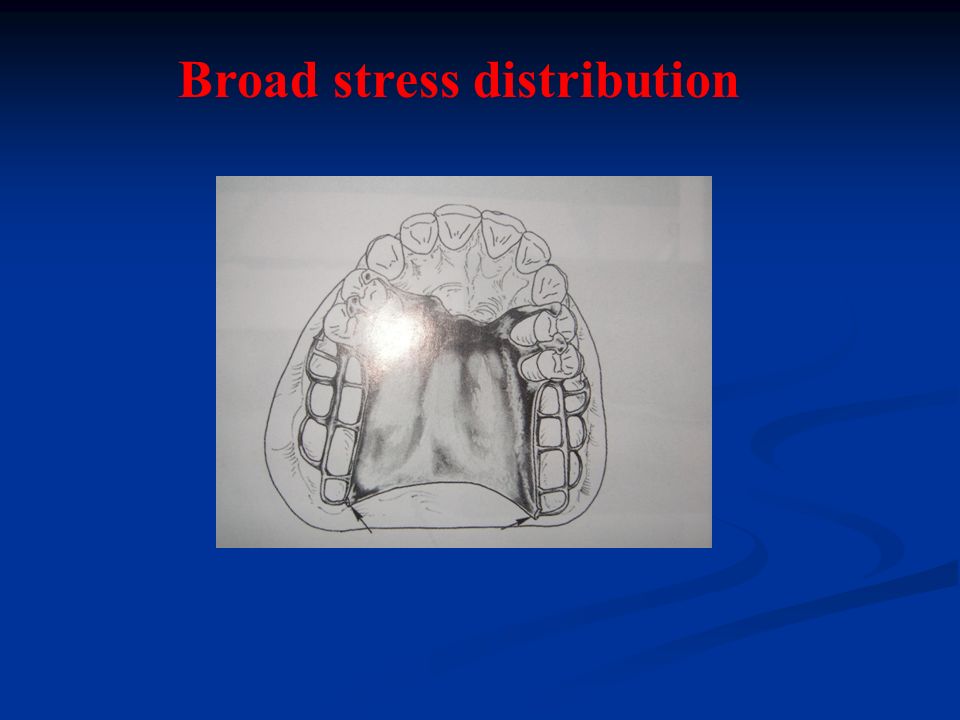 Broad stress distribution